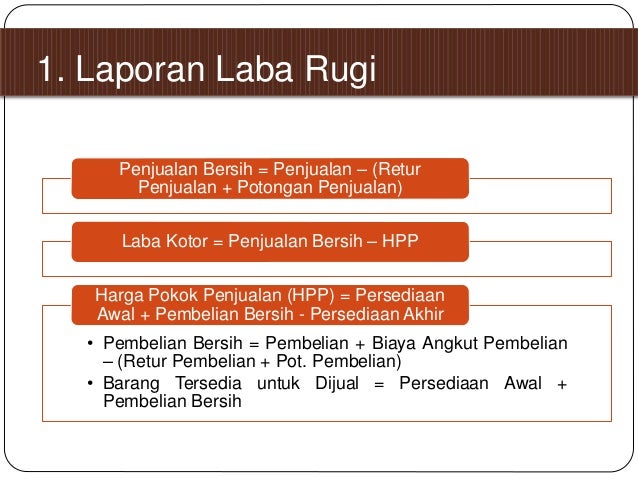 1. Laporan Laba Rugi

Penjualan Bersih = Penjualan – (Retur Penjualan + Potongan Penjualan)

Laba Kotor = Penjualan Bersih – HPP

Harga Pokok Penjualan (HPP) = Persediaan Awal + Pembelian Bersih - Persediaan Akhir

• Pembelian Bersih = Pembelian + Biaya Angkut Pembelian – (Retur Pembelian + Pot. Pembelian)
• Barang Tersedia untuk Dijual = Persediaan Awal + Pembelian Bersih